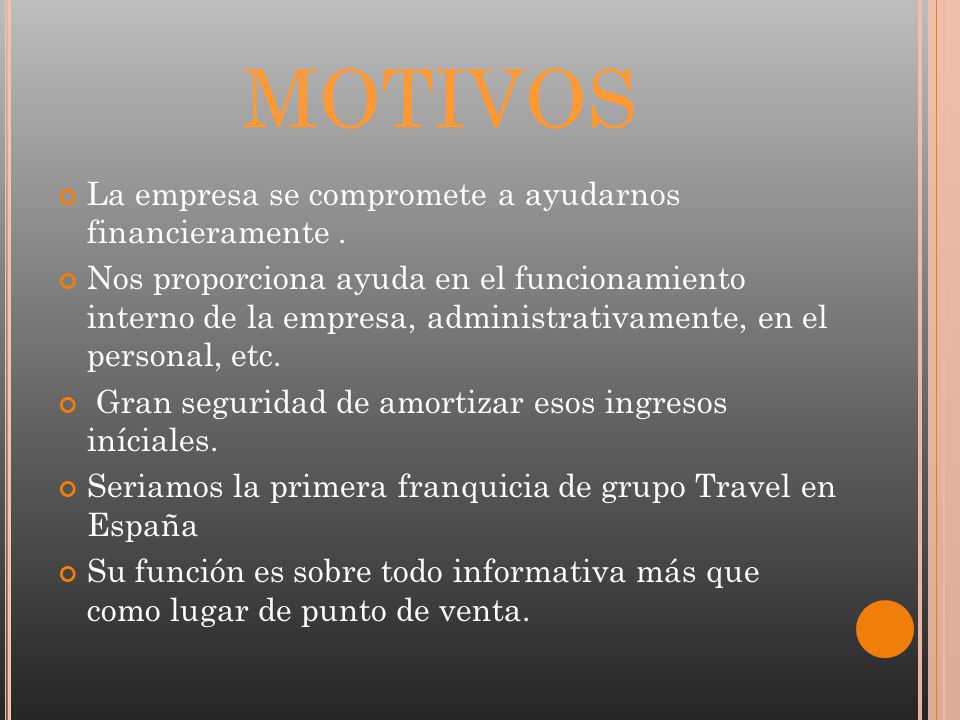 MOTIVOS

La empresa se compromete a ayudarnos financieramente .

Nos proporciona ayuda en el funcionamiento interno de la empresa, administrativamente, en el personal, etc.

Gran seguridad de amortizar esos ingresos iníciales.

Seriamos la primera franquicia de grupo Travel en España

Su función es sobre todo informativa más que como lugar de punto de venta.